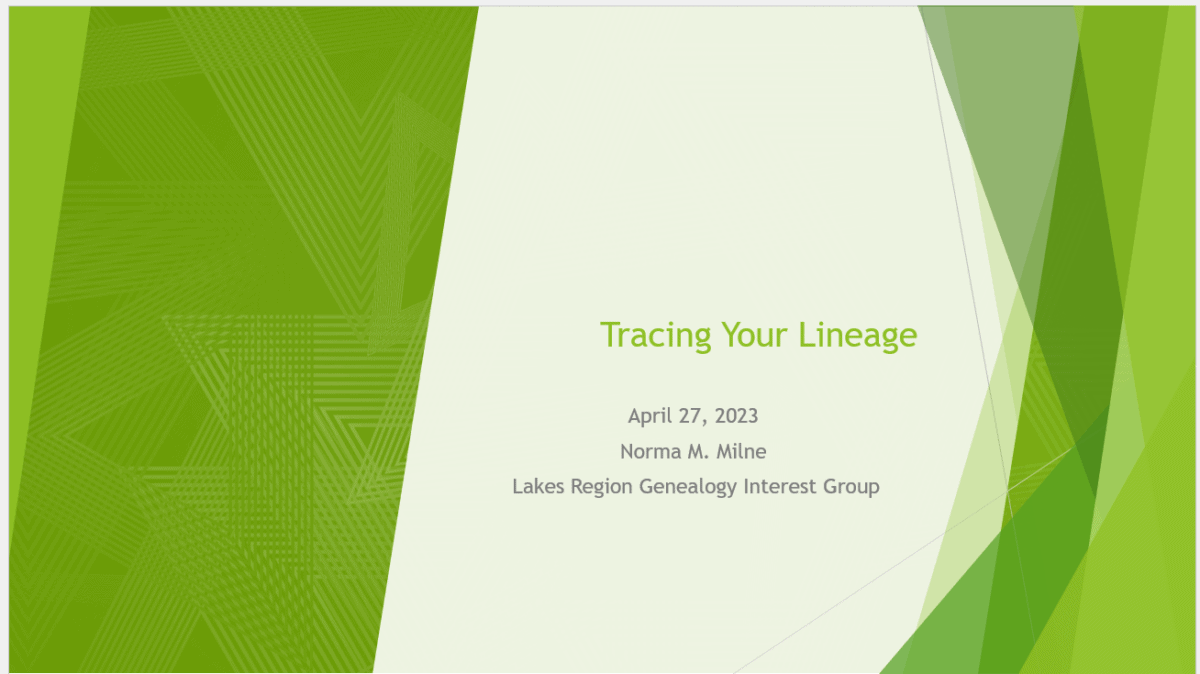 Tracing Your Lineage

April 27, 2023
Norma M. Milne
Lakes Region Genealogy Interest Group